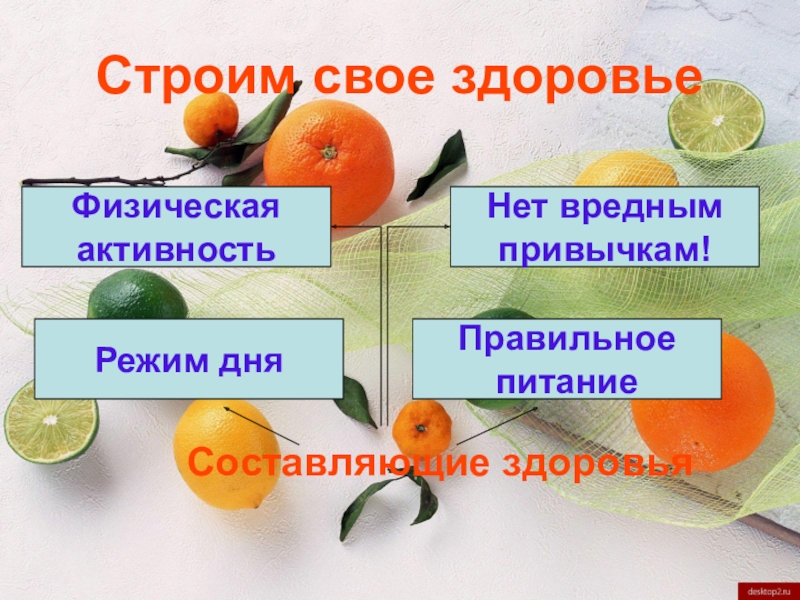 Строим свое здоровье

Физическая активность

Нет вредным привычкам!

Режим дня

Правильное питание

Составляющие здоровья

desktop2.ru